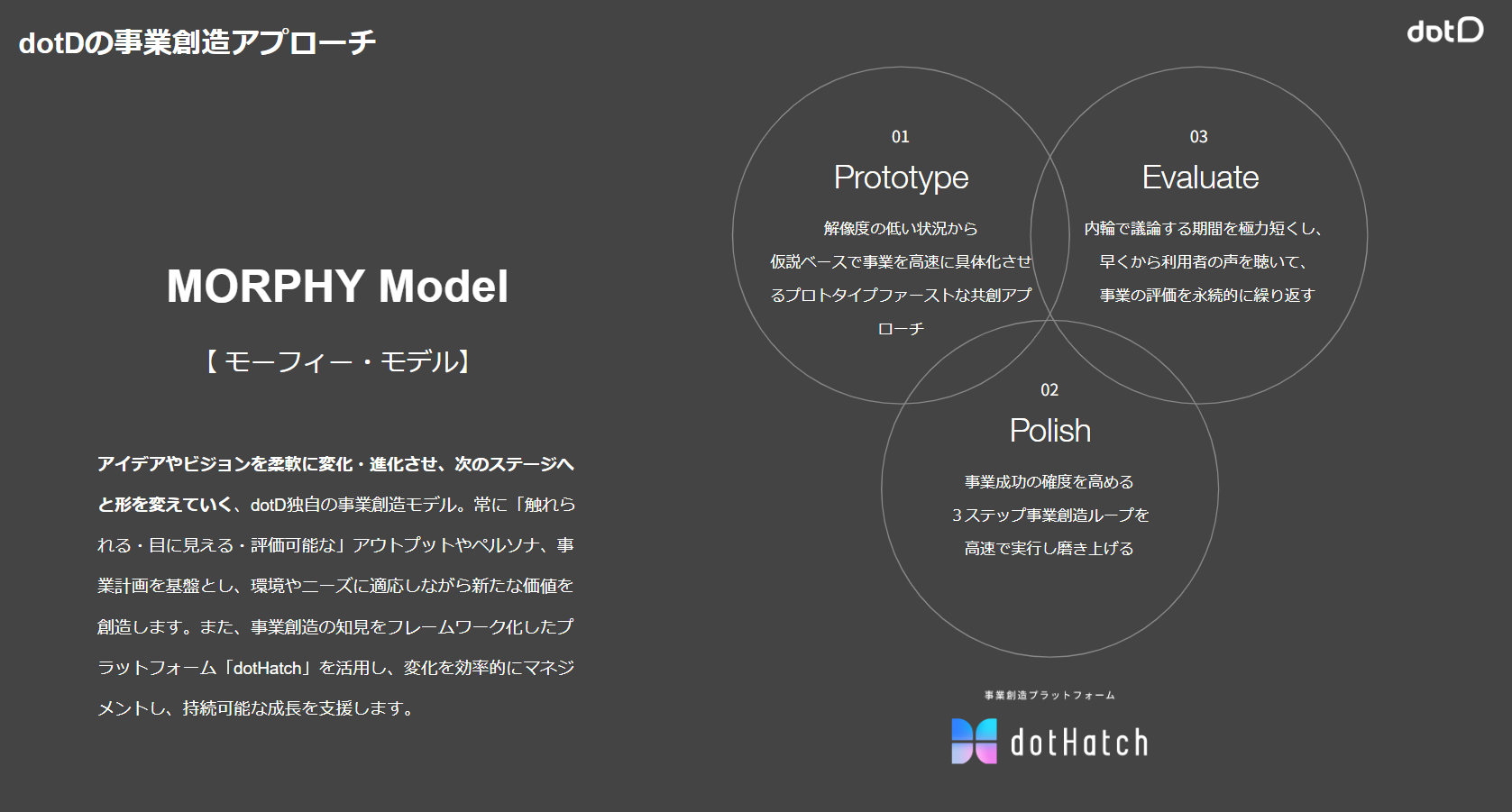 dotDの事業創造アプローチ

dotD

MORPHY Model

【モーフィー・モデル】

アイデアやビジョンを柔軟に変化・進化させ、次のステージへと形を変えていく、dotD独自の事業創造モデル。常に「触れられる・目に見える・評価可能な」アウトプットやペルソナ、事業計画を基盤とし、環境やニーズに適応しながら新たな価値を創造します。また、事業創造の知見をフレームワーク化したプラットフォーム「dotHatch」を活用し、変化を効率的にマネジメントし、持続可能な成長を支援します。

01
Prototype
解像度の低い状況から仮説ベースで事業を高速に具体化させるプロトタイプファーストな共創アプローチ

03
Evaluate
内輪で議論する期間を極力短くし、早くから利用者の声を聴いて、事業の評価を永続的に繰り返す

02
Polish
事業成功の確度を高める3ステップ事業創造ループを高速で実行し磨き上げる

事業創造プラットフォーム
dotHatch